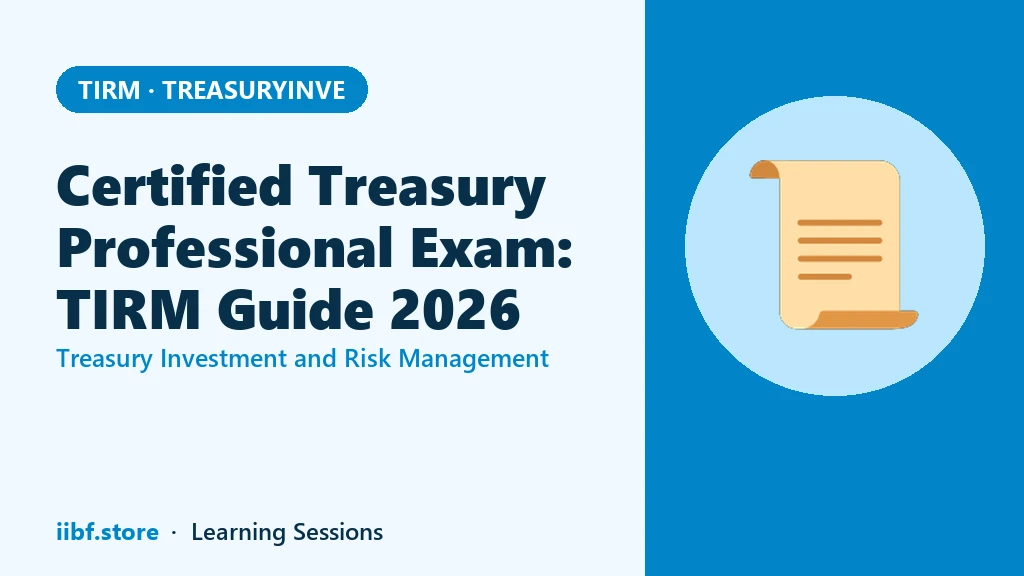 TIRM · TREASURYINVE

Certified Treasury Professional Exam: TIRM Guide 2026

Treasury Investment and Risk Management

iibf.store · Learning Sessions